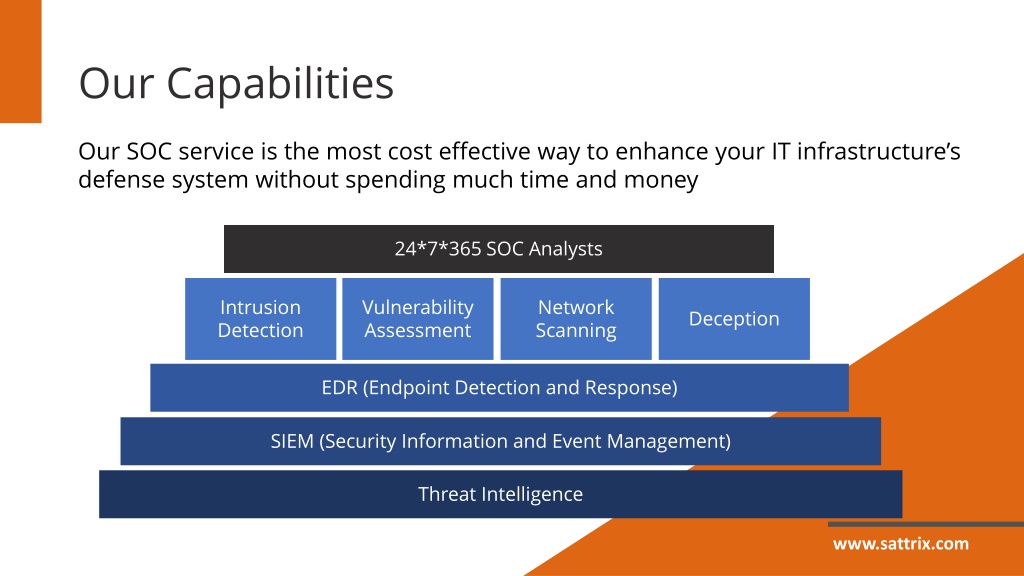 Our Capabilities

Our SOC service is the most cost effective way to enhance your IT infrastructure's defense system without spending much time and money

24*7*365 SOC Analysts

Intrusion Detection

Vulnerability Assessment

Network Scanning

Deception

EDR (Endpoint Detection and Response)

SIEM (Security Information and Event Management)

Threat Intelligence

www.sattrix.com